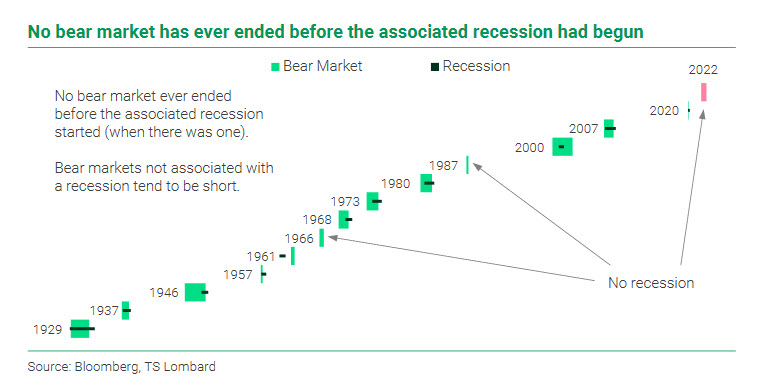 No bear market has ever ended before the associated recession had begun

Bear Market
Recession

No bear market ever ended before the associated recession started (when there was one).

Bear markets not associated with a recession tend to be short.

2022
2020
2007
2000
1987
1980
1973
1968
1966
1961
1957
1946
1937
1929

No recession

Source: Bloomberg, TS Lombard